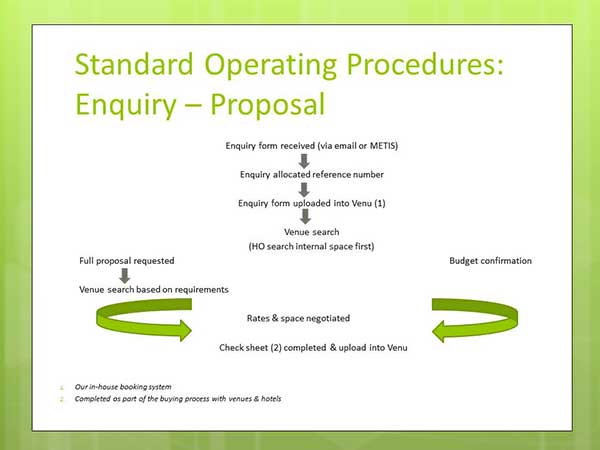 Standard Operating Procedures: Enquiry – Proposal

Enquiry form received (via email or METIS)

Enquiry allocated reference number

Enquiry form uploaded into Venu (1)

Venue search
(HO search internal space first)

Full proposal requested

Venue search based on requirements

Budget confirmation

Rates & space negotiated

Check sheet (2) completed & upload into Venu

1. Our in-house booking system
2. Completed as part of the buying process with venues & hotels